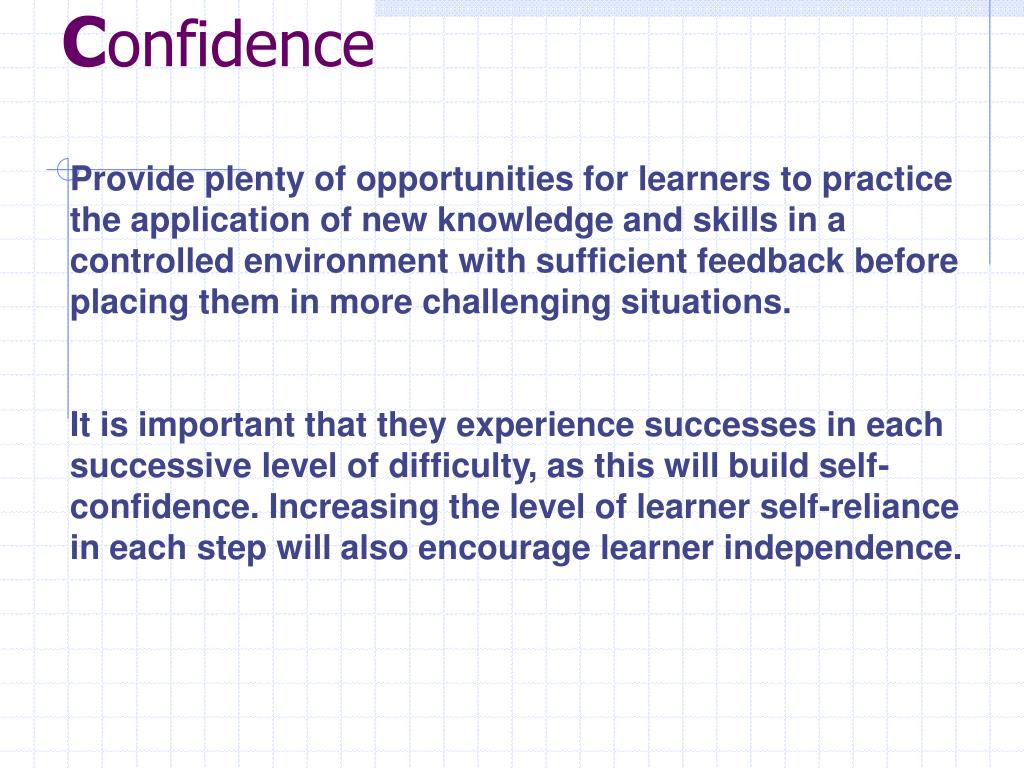 Confidence

Provide plenty of opportunities for learners to practice the application of new knowledge and skills in a controlled environment with sufficient feedback before placing them in more challenging situations.

It is important that they experience successes in each successive level of difficulty, as this will build self-confidence. Increasing the level of learner self-reliance in each step will also encourage learner independence.